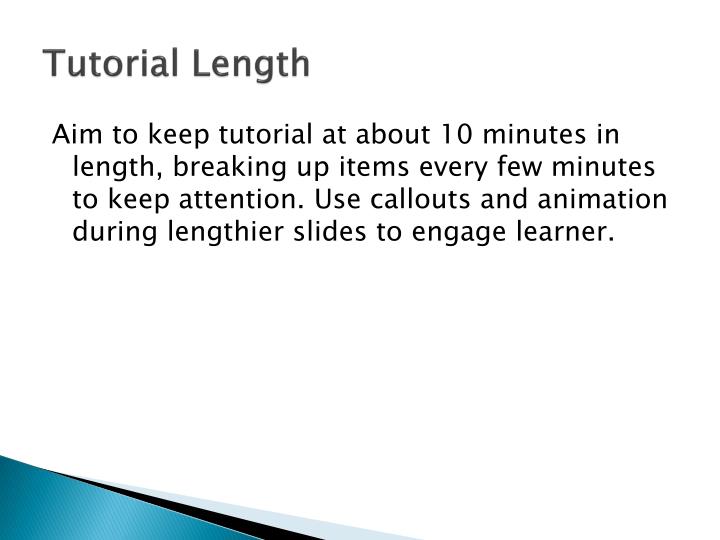 Tutorial Length

Aim to keep tutorial at about 10 minutes in length, breaking up items every few minutes to keep attention. Use callouts and animation during lengthier slides to engage learner.